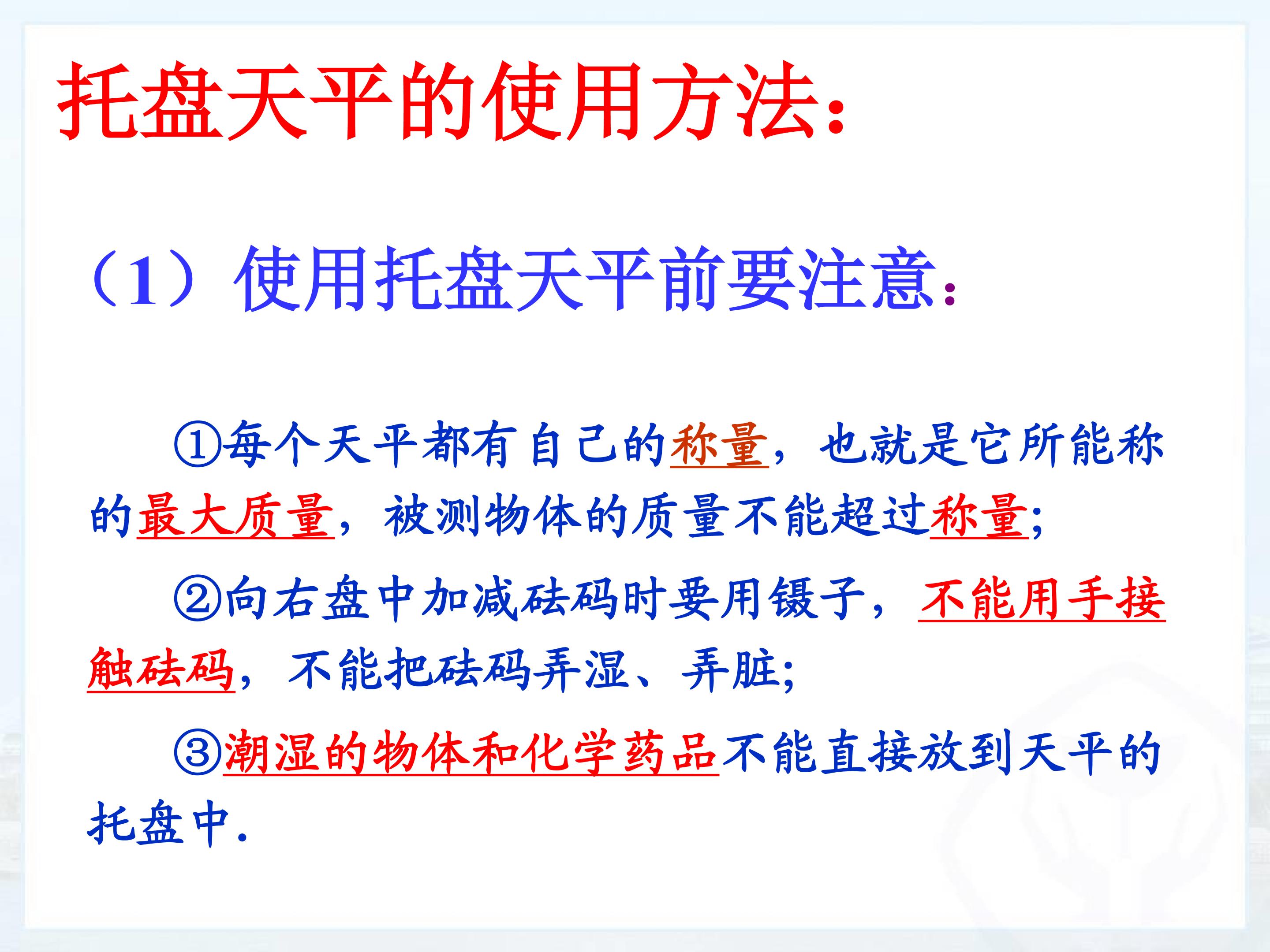 托盘天平的使用方法:

（1）使用托盘天平前要注意:

①每个天平都有自己的称量，也就是它所能称的最大质量，被测物体的质量不能超过称量;

②向右盘中加减砝码时要用镊子，不能用手接触砝码，不能把砝码弄湿、弄脏;

③潮湿的物体和化学药品不能直接放到天平的托盘中.